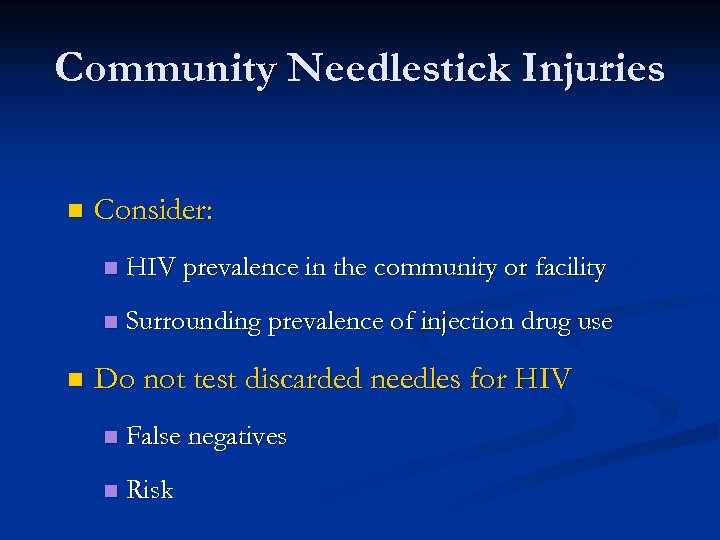 Community Needlestick Injuries

- Consider:
  - HIV prevalence in the community or facility
  - Surrounding prevalence of injection drug use
- Do not test discarded needles for HIV
  - False negatives
  - Risk